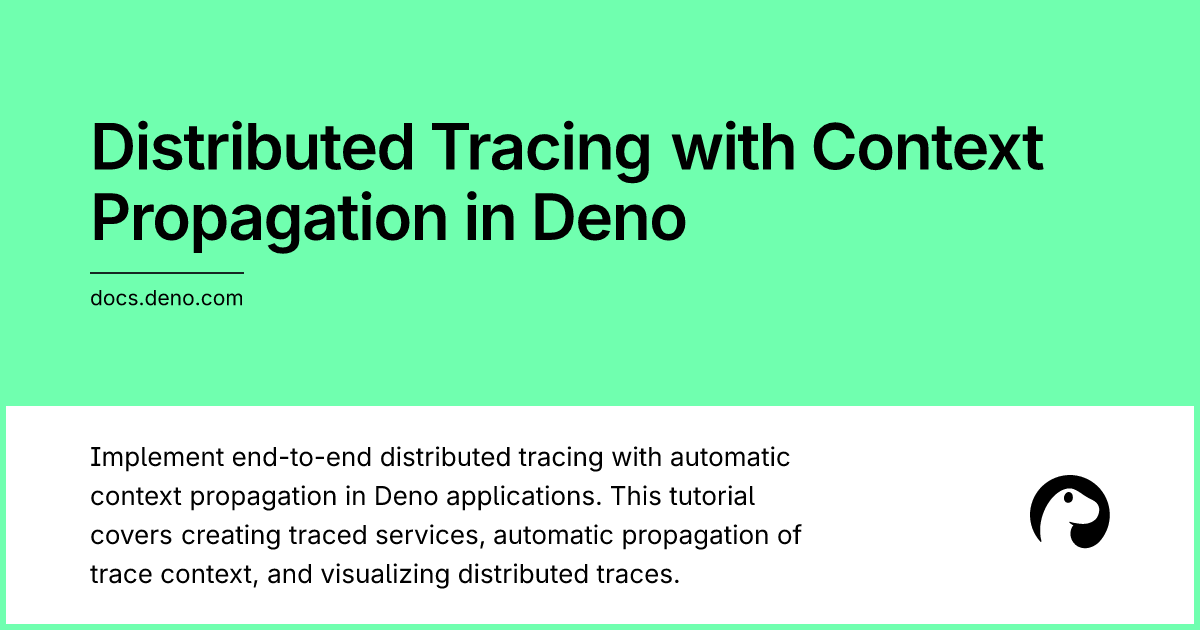 Distributed Tracing with Context Propagation in Deno

docs.deno.com

Implement end-to-end distributed tracing with automatic context propagation in Deno applications. This tutorial covers creating traced services, automatic propagation of trace context, and visualizing distributed traces.